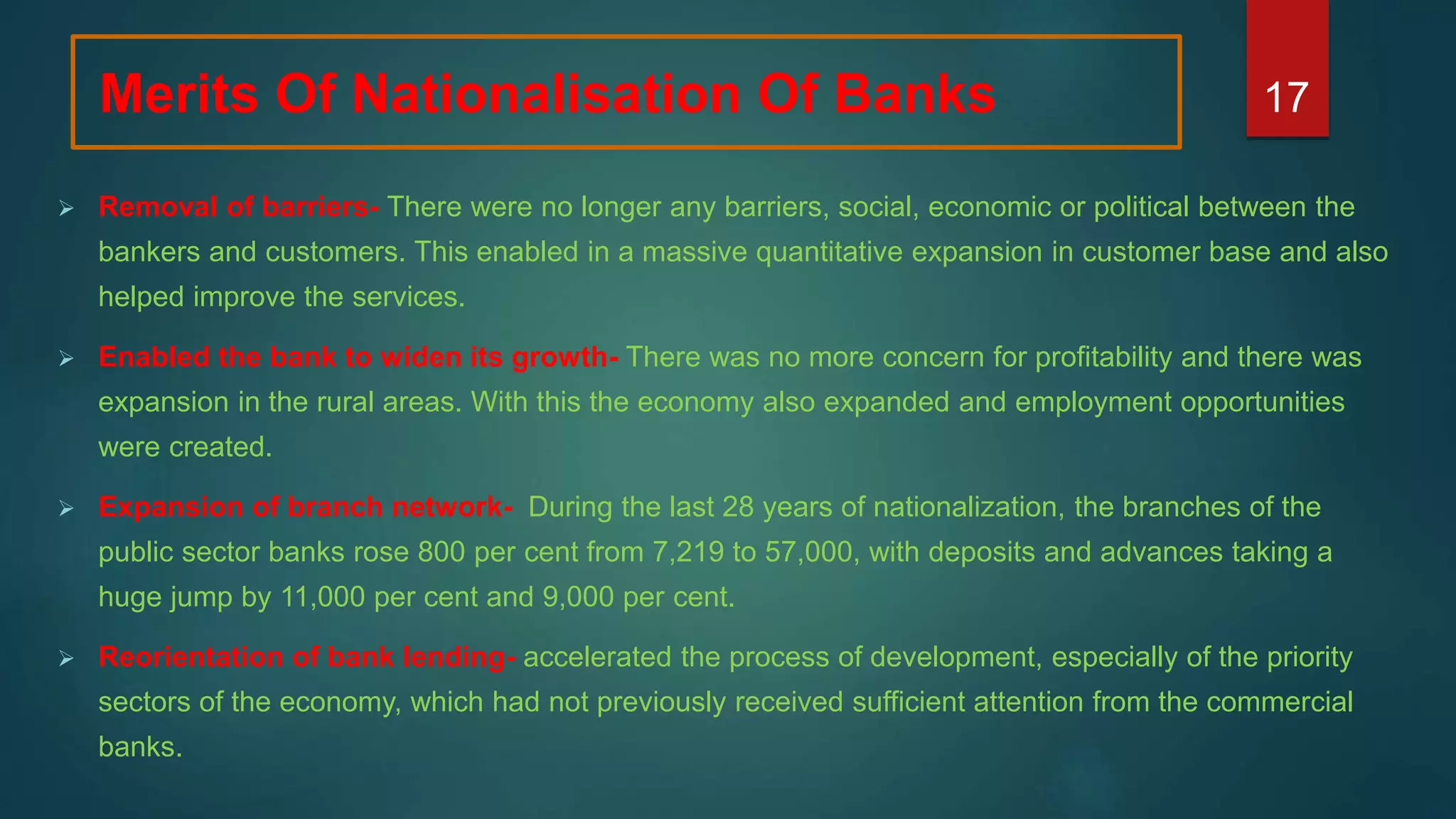 Merits Of Nationalisation Of Banks

17

➢ Removal of barriers- There were no longer any barriers, social, economic or political between the bankers and customers. This enabled in a massive quantitative expansion in customer base and also helped improve the services.

➢ Enabled the bank to widen its growth- There was no more concern for profitability and there was expansion in the rural areas. With this the economy also expanded and employment opportunities were created.

➢ Expansion of branch network- During the last 28 years of nationalization, the branches of the public sector banks rose 800 per cent from 7,219 to 57,000, with deposits and advances taking a huge jump by 11,000 per cent and 9,000 per cent.

➢ Reorientation of bank lending- accelerated the process of development, especially of the priority sectors of the economy, which had not previously received sufficient attention from the commercial banks.